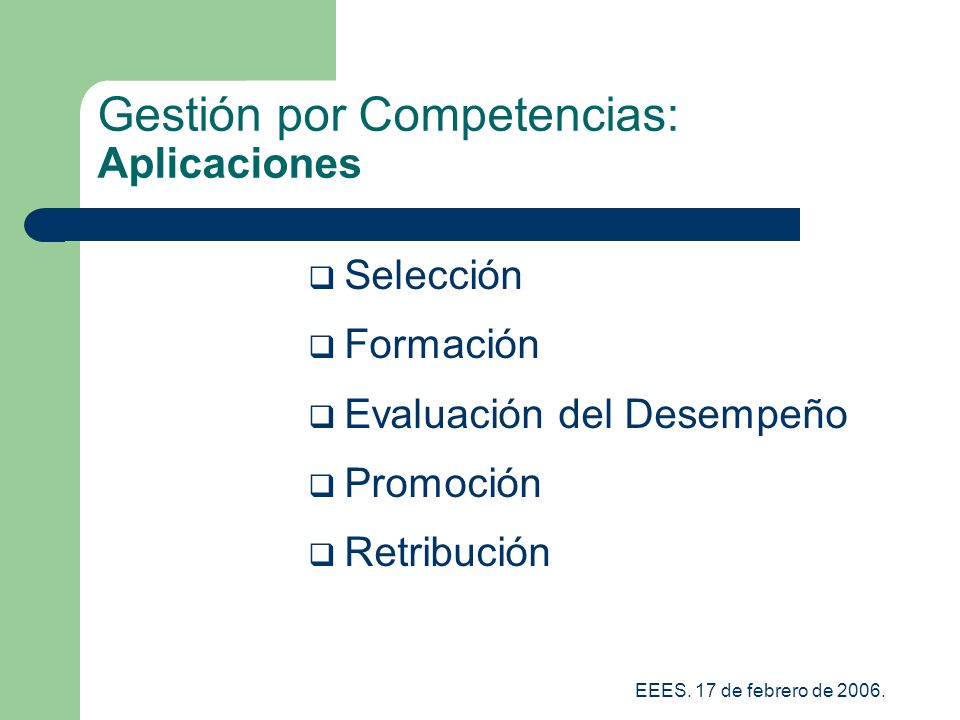 Gestión por Competencias:
Aplicaciones

❑ Selección
❑ Formación
❑ Evaluación del Desempeño
❑ Promoción
❑ Retribución

EEES. 17 de febrero de 2006.